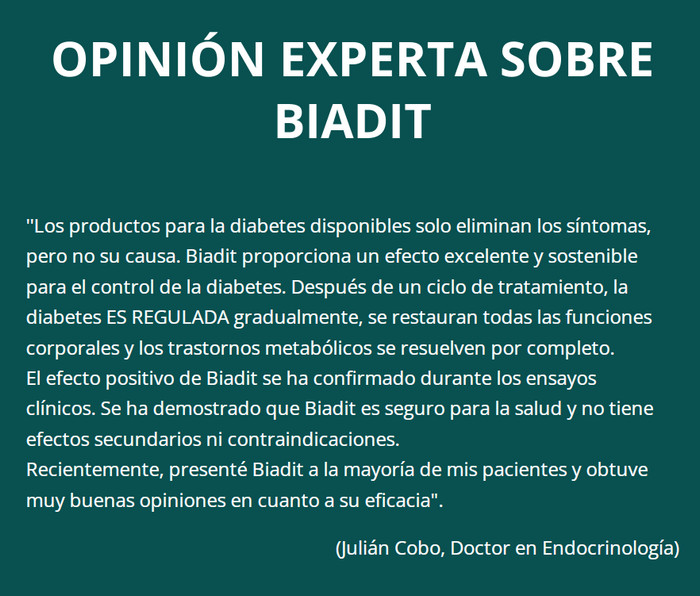 OPINIÓN EXPERTA SOBRE BIADIT

"Los productos para la diabetes disponibles solo eliminan los síntomas, pero no su causa. Biadit proporciona un efecto excelente y sostenible para el control de la diabetes. Después de un ciclo de tratamiento, la diabetes ES REGULADA gradualmente, se restauran todas las funciones corporales y los trastornos metabólicos se resuelven por completo.
El efecto positivo de Biadit se ha confirmado durante los ensayos clínicos. Se ha demostrado que Biadit es seguro para la salud y no tiene efectos secundarios ni contraindicaciones.
Recientemente, presenté Biadit a la mayoría de mis pacientes y obtuve muy buenas opiniones en cuanto a su eficacia".

(Julián Cobo, Doctor en Endocrinología)